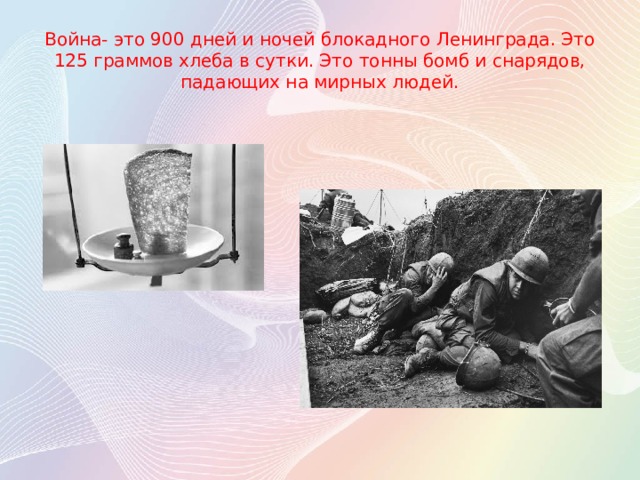 Война- это 900 дней и ночей блокадного Ленинграда. Это 125 граммов хлеба в сутки. Это тонны бомб и снарядов, падающих на мирных людей.